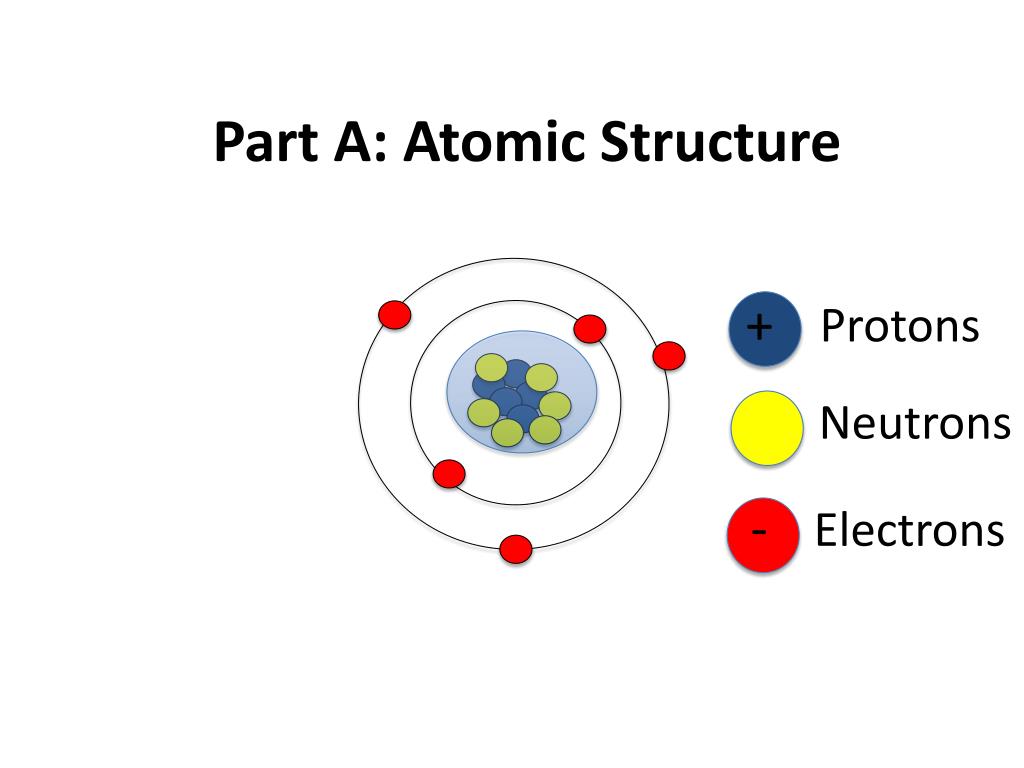 Part A: Atomic Structure

+ Protons

Neutrons

- Electrons